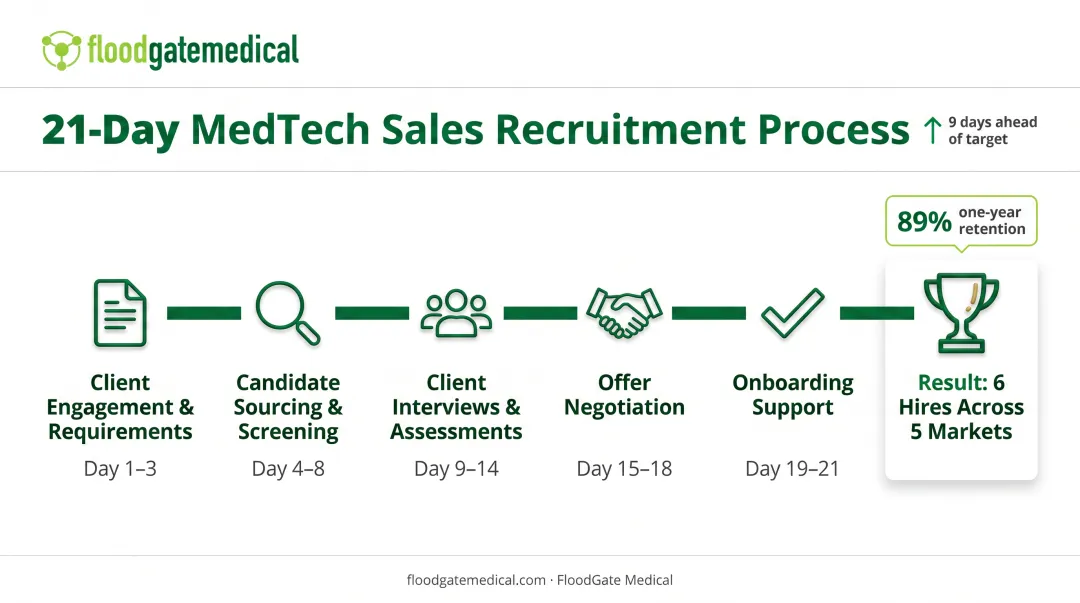 floodgatemedical

21-Day MedTech Sales Recruitment Process ↑ 9 days ahead of target

89% one-year retention

Client Engagement & Requirements
Day 1–3

Candidate Sourcing & Screening
Day 4–8

Client Interviews & Assessments
Day 9–14

Offer Negotiation
Day 15–18

Onboarding Support
Day 19–21

Result: 6 Hires Across 5 Markets

floodgatemedical.com · FloodGate Medical